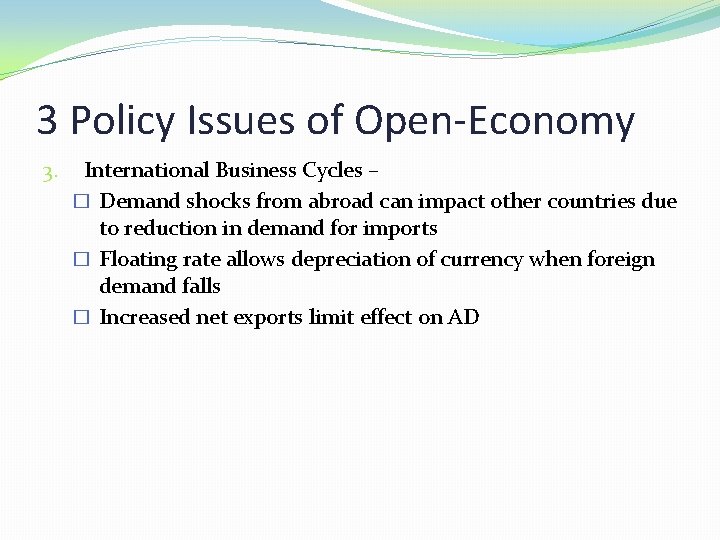 3 Policy Issues of Open-Economy

3. International Business Cycles –

☐ Demand shocks from abroad can impact other countries due to reduction in demand for imports

☐ Floating rate allows depreciation of currency when foreign demand falls

☐ Increased net exports limit effect on AD